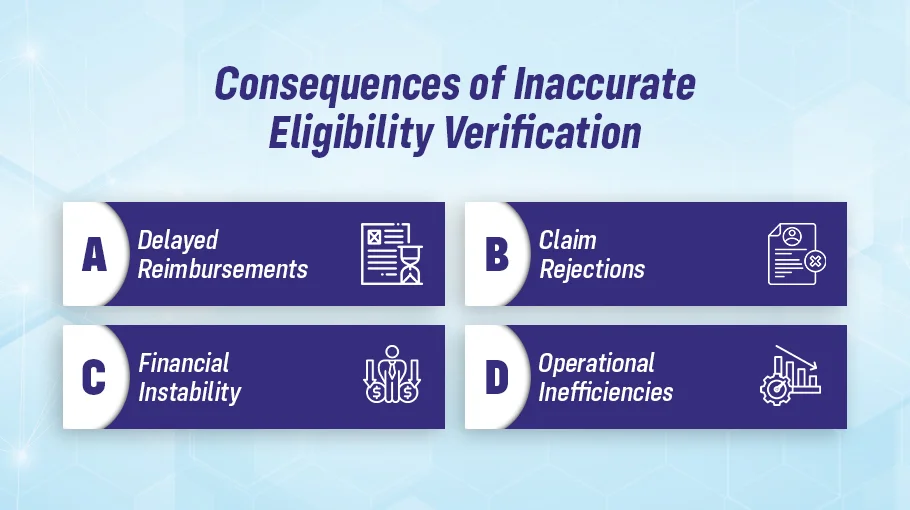 Consequences of Inaccurate Eligibility Verification

A Delayed Reimbursements

B Claim Rejections

C Financial Instability

D Operational Inefficiencies